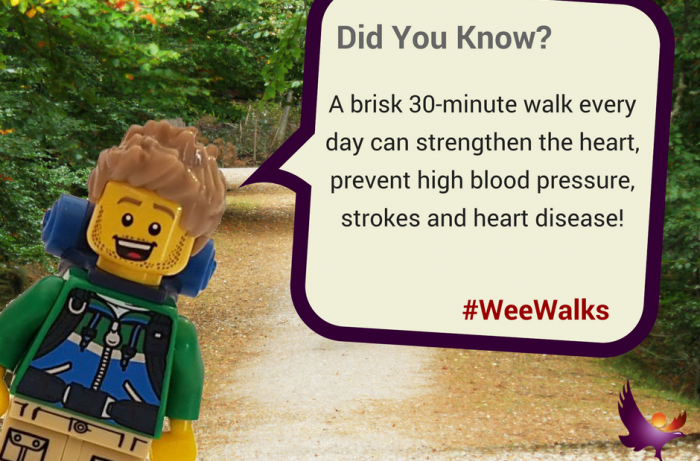 Did You Know?

A brisk 30-minute walk every day can strengthen the heart, prevent high blood pressure, strokes and heart disease!

#WeeWalks